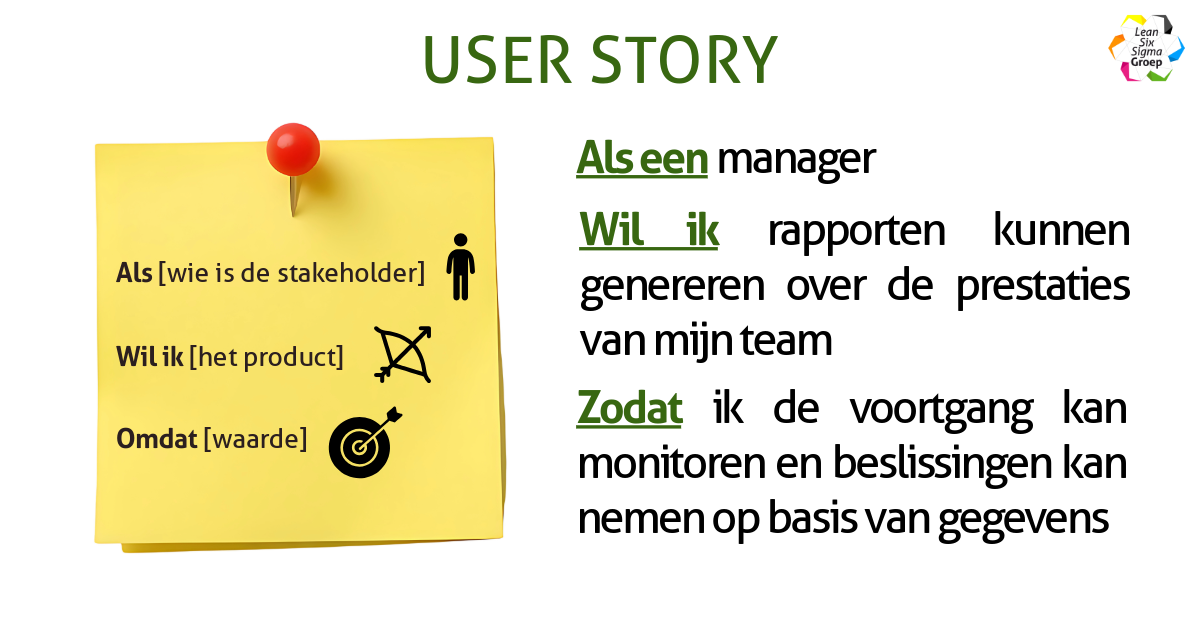 USER STORY

Lean Six Sigma Groep

Als [wie is de stakeholder]

Wil ik [het product]

Omdat [waarde]

Als een manager

Wil ik rapporten kunnen genereren over de prestaties van mijn team

Zodat ik de voortgang kan monitoren en beslissingen kan nemen op basis van gegevens